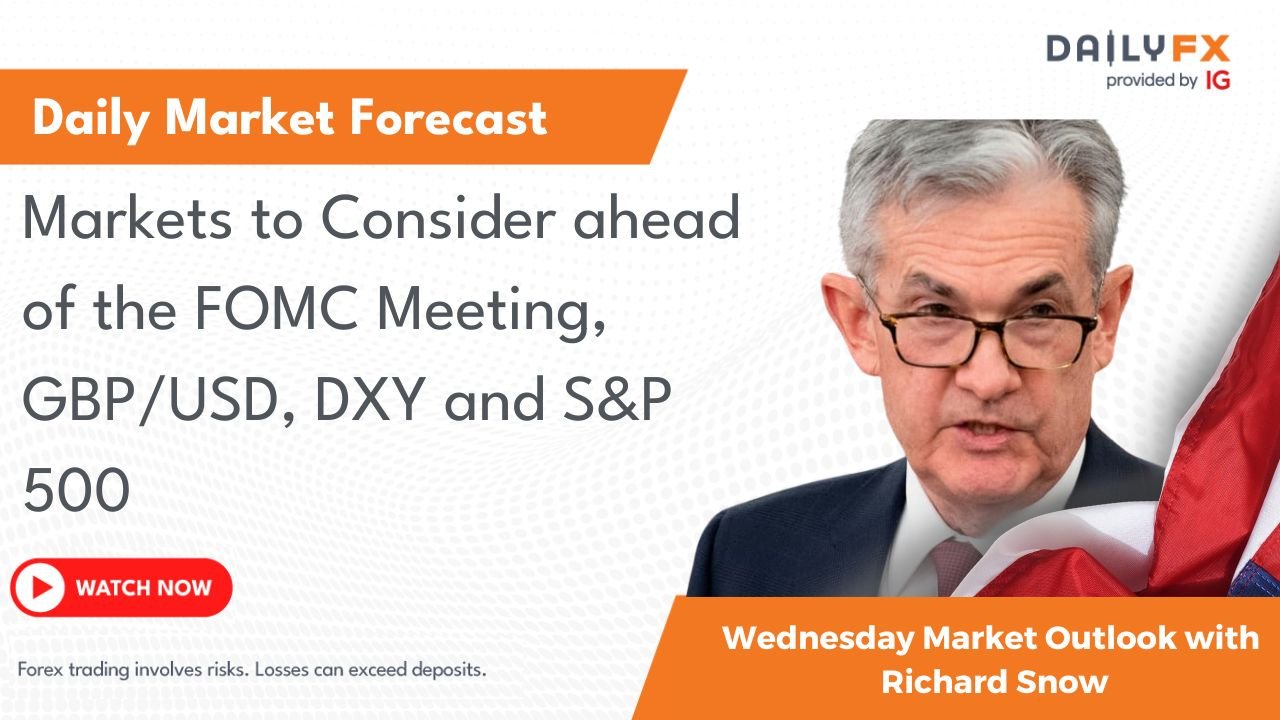 DAILYFX
provided by IG

Daily Market Forecast

Markets to Consider ahead of the FOMC Meeting, GBP/USD, DXY and S&P 500

WATCH NOW

Forex trading involves risks. Losses can exceed deposits.

Wednesday Market Outlook with Richard Snow